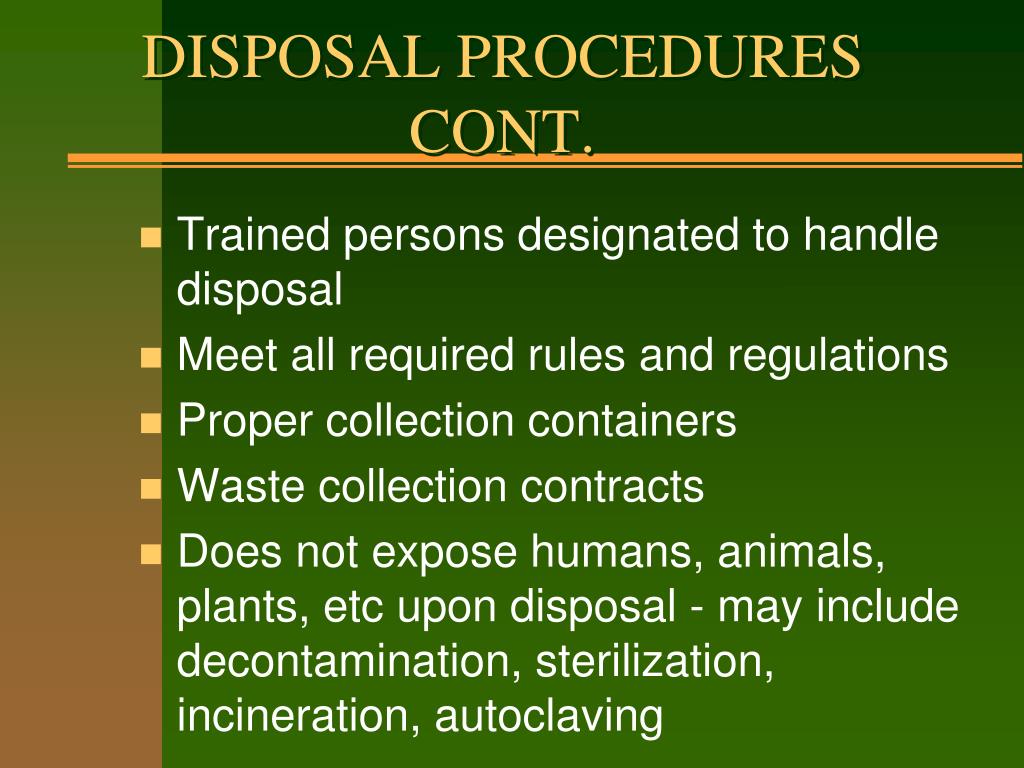 DISPOSAL PROCEDURES CONT.

- Trained persons designated to handle disposal
- Meet all required rules and regulations
- Proper collection containers
- Waste collection contracts
- Does not expose humans, animals, plants, etc upon disposal - may include decontamination, sterilization, incineration, autoclaving